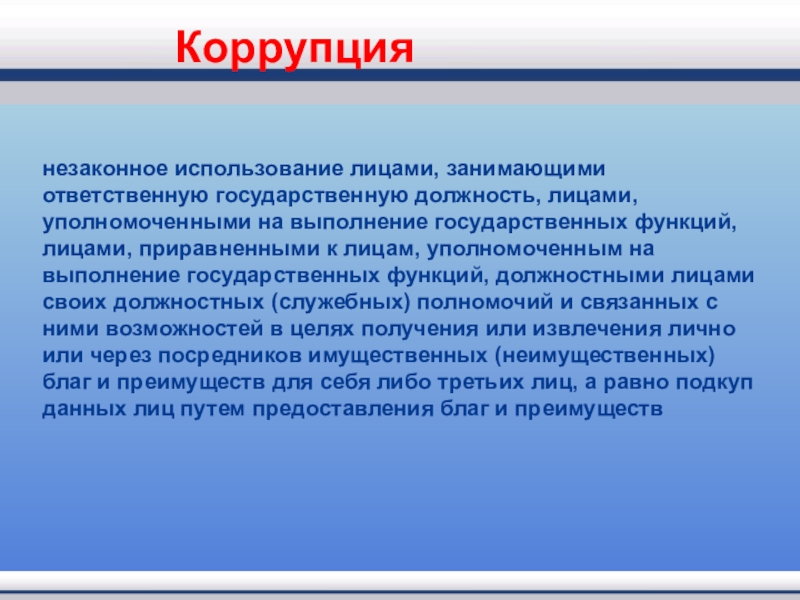 Коррупция

незаконное использование лицами, занимающими ответственную государственную должность, лицами, уполномоченными на выполнение государственных функций, лицами, приравненными к лицам, уполномоченным на выполнение государственных функций, должностными лицами своих должностных (служебных) полномочий и связанных с ними возможностей в целях получения или извлечения лично или через посредников имущественных (неимущественных) благ и преимуществ для себя либо третьих лиц, а равно подкуп данных лиц путем предоставления благ и преимуществ